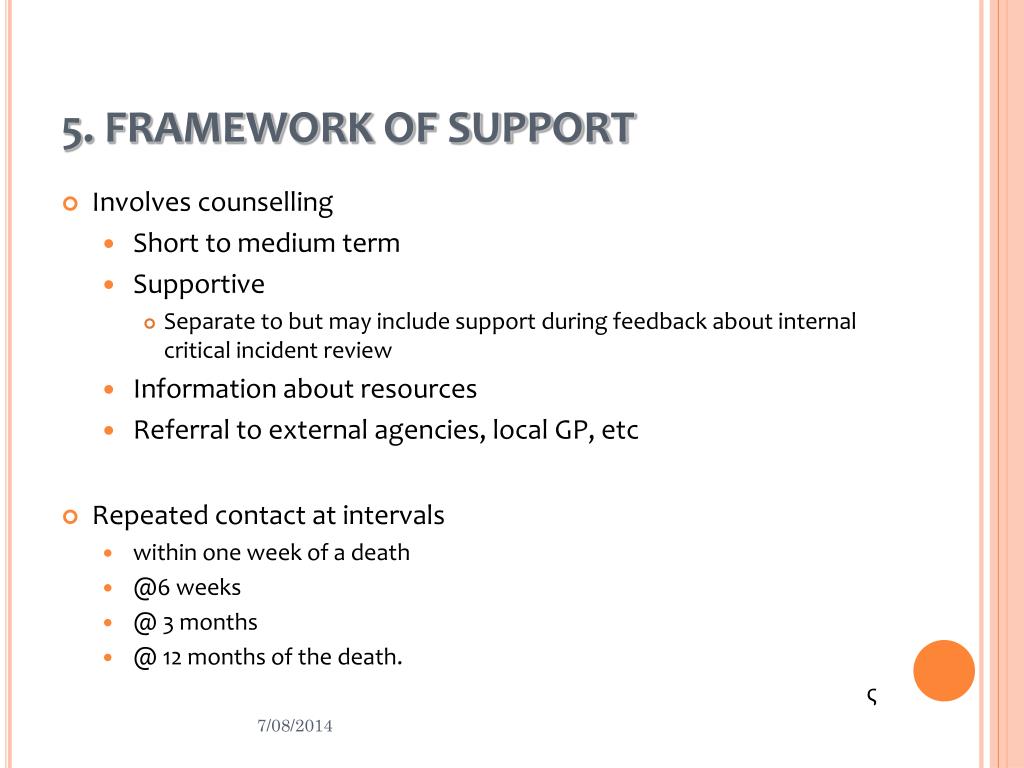 5. FRAMEWORK OF SUPPORT

Involves counselling

Short to medium term

Supportive

Separate to but may include support during feedback about internal critical incident review

Information about resources

Referral to external agencies, local GP, etc

Repeated contact at intervals

within one week of a death

@6 weeks

@ 3 months

@ 12 months of the death.

5

7/08/2014